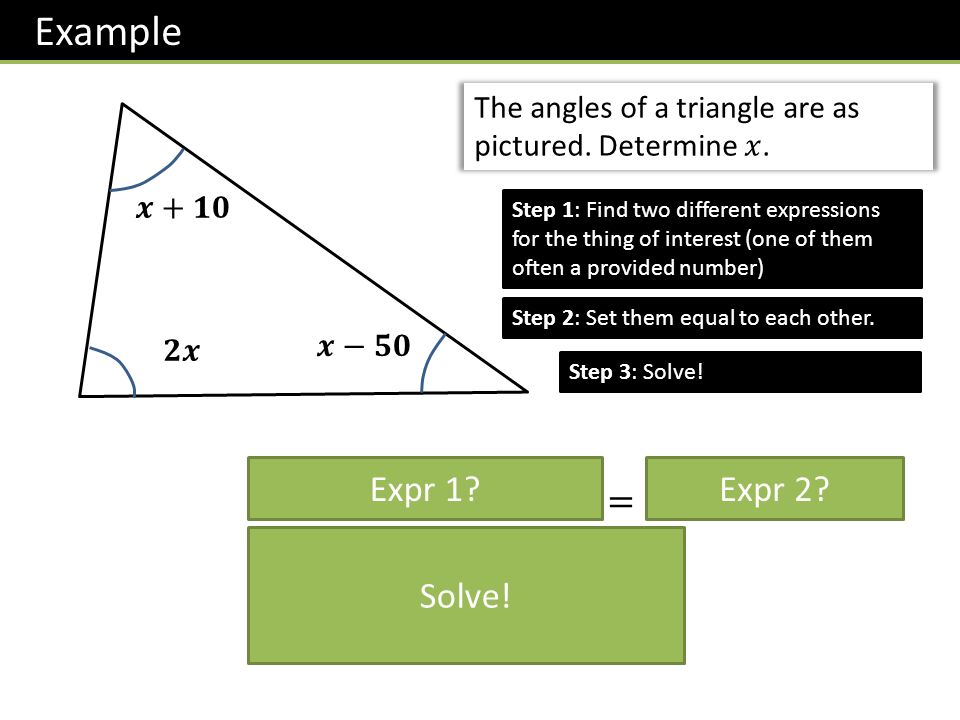 Example

$x + 10$

$2x$

$x - 50$

The angles of a triangle are as pictured. Determine $x$.

**Step 1**: Find two different expressions for the thing of interest (one of them often a provided number)

**Step 2**: Set them equal to each other.

**Step 3**: Solve!

Expr 1? $=$ Expr 2?

Solve!